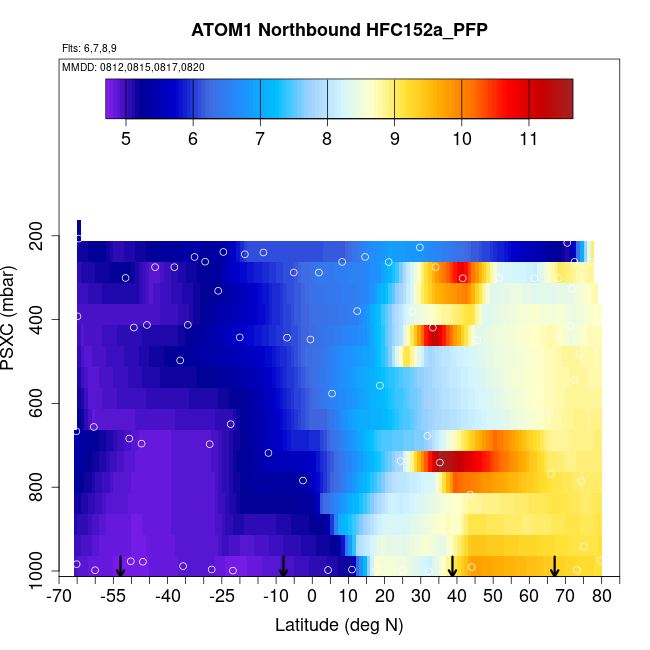 ATOM1 Northbound HFC152a_PFP

Flts: 6,7,8,9

MMDD: 0812,0815,0817,0820

5 6 7 8 9 10 11

PSXC (mbar)

200
400
600
800
1000

-70 -55 -40 -25 -10 0 10 20 30 40 50 60 70 80

Latitude (deg N)